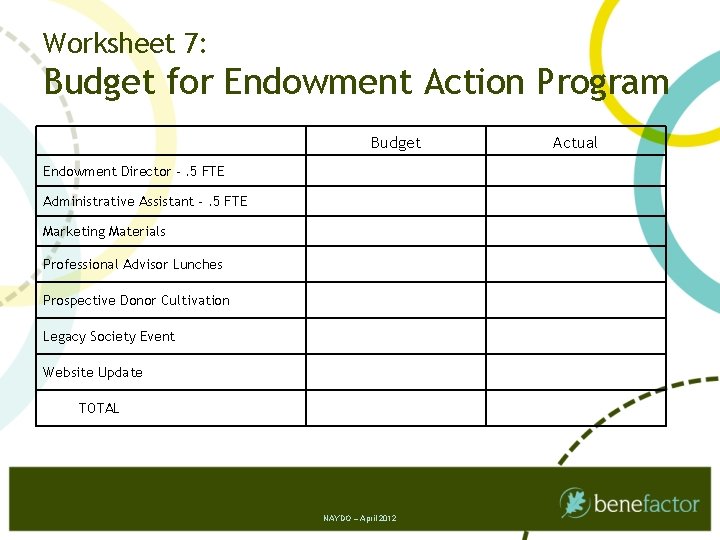 Worksheet 7:
Budget for Endowment Action Program

| | Budget | Actual |
|---|---|---|
| Endowment Director - .5 FTE | | |
| Administrative Assistant - .5 FTE | | |
| Marketing Materials | | |
| Professional Advisor Lunches | | |
| Prospective Donor Cultivation | | |
| Legacy Society Event | | |
| Website Update | | |
| TOTAL | | |

NAYDO – April 2012

benefactor